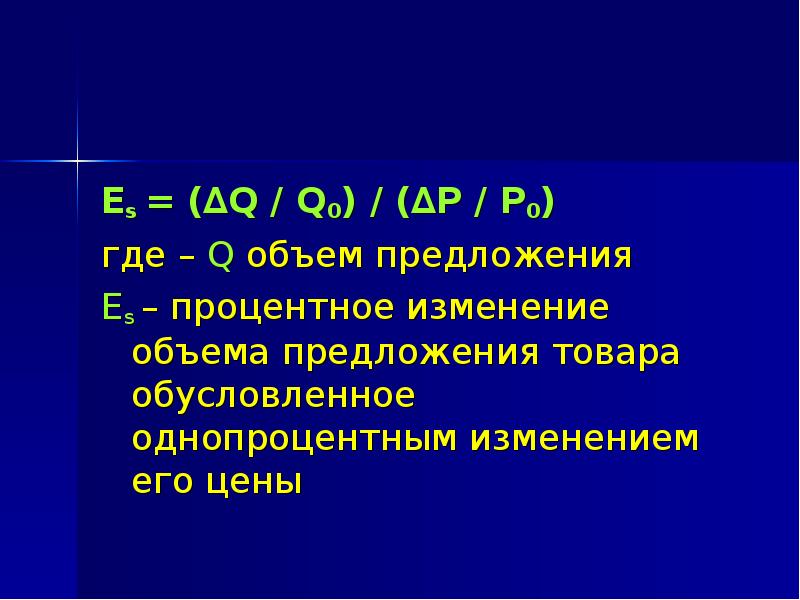 $E_s = (\Delta Q / Q_0) / (\Delta P / P_0)$

где – Q объем предложения

$E_s$ – процентное изменение объема предложения товара обусловленное однопроцентным изменением его цены